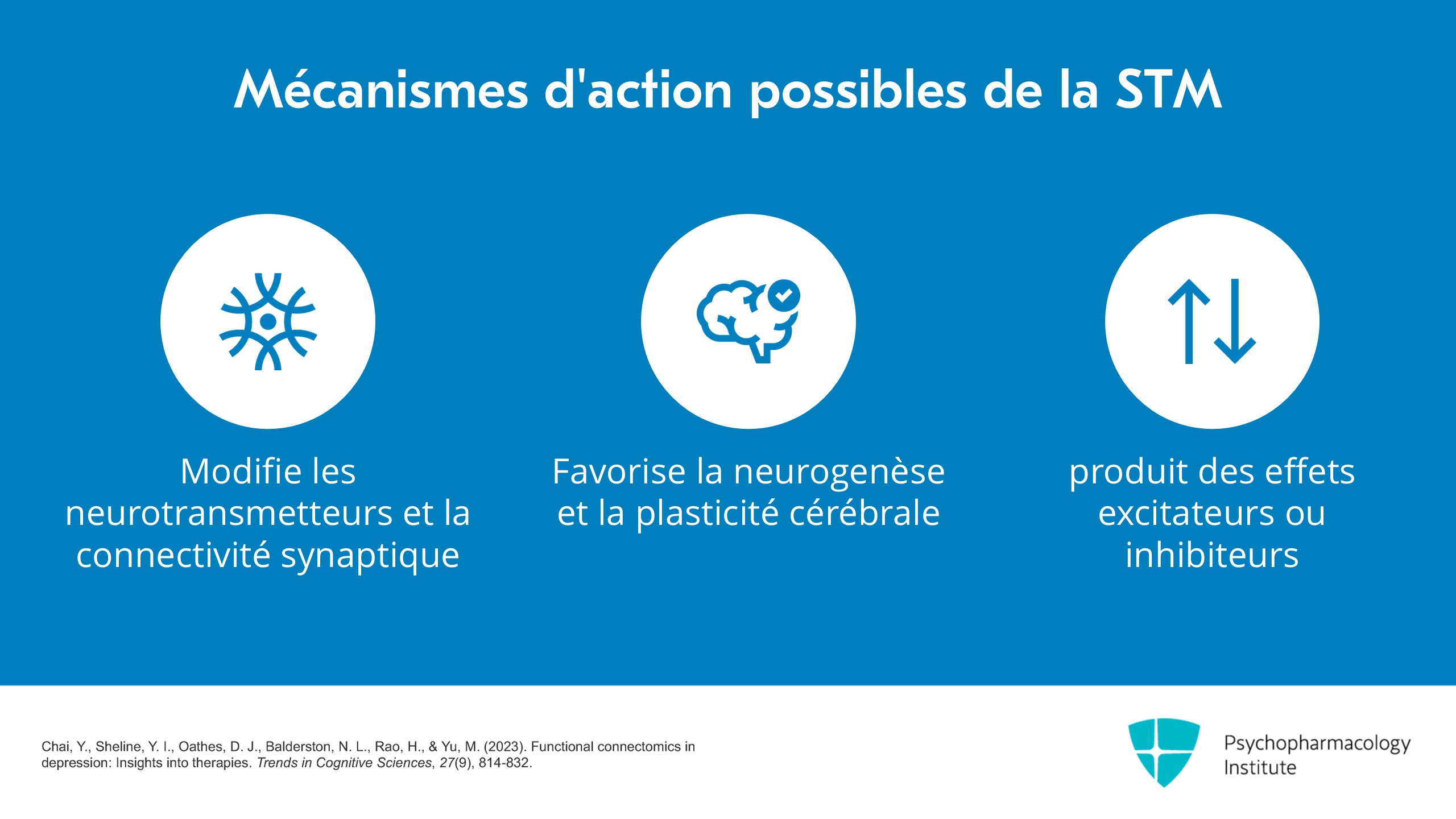 Mécanismes d'action possibles de la STM

Modifie les neurotransmetteurs et la connectivité synaptique

Favorise la neurogenèse et la plasticité cérébrale

produit des effets excitateurs ou inhibiteurs

Chai, Y., Sheline, Y. I., Oathes, D. J., Balderston, N. L., Rao, H., & Yu, M. (2023). Functional connectomics in depression: Insights into therapies. Trends in Cognitive Sciences, 27(9), 814-832.

Psychopharmacology
Institute